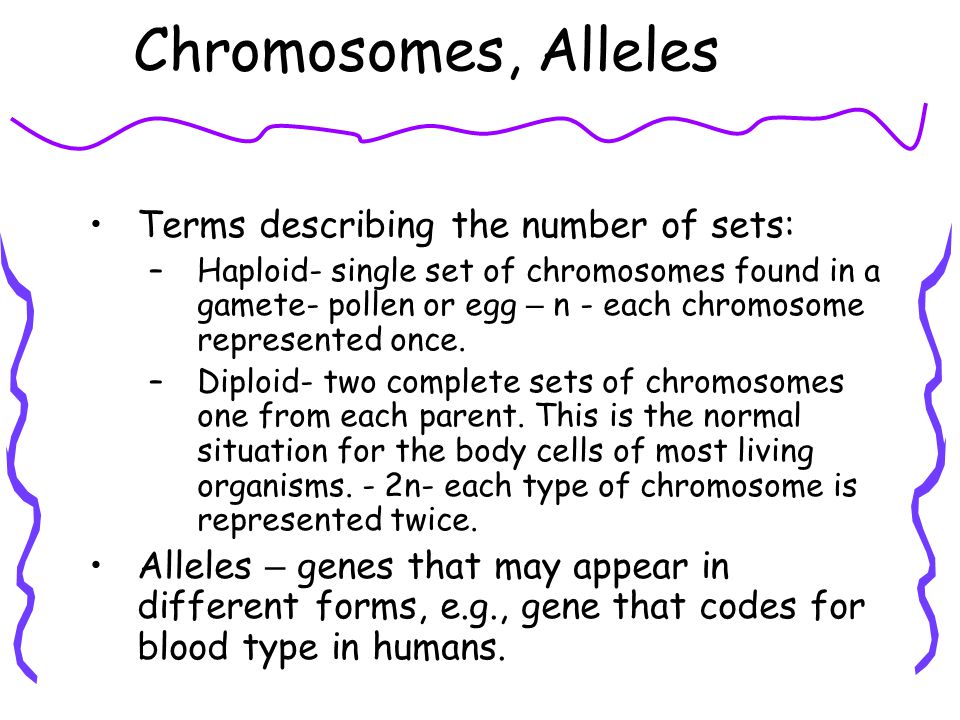 Chromosomes, Alleles

• Terms describing the number of sets:
  – Haploid- single set of chromosomes found in a gamete- pollen or egg – n - each chromosome represented once.
  – Diploid- two complete sets of chromosomes one from each parent. This is the normal situation for the body cells of most living organisms. - 2n- each type of chromosome is represented twice.
• Alleles – genes that may appear in different forms, e.g., gene that codes for blood type in humans.